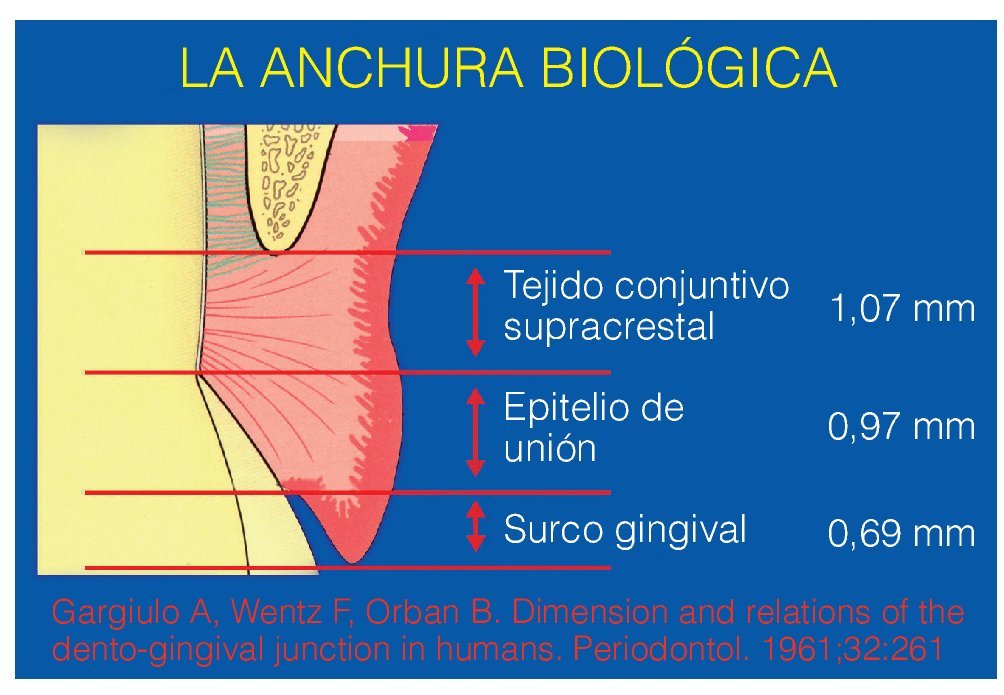 LA ANCHURA BIOLÓGICA

Tejido conjuntivo supracrestal 1,07 mm

Epitelio de unión 0,97 mm

Surco gingival 0,69 mm

Gargiulo A, Wentz F, Orban B. Dimension and relations of the dento-gingival junction in humans. Periodontol. 1961;32:261